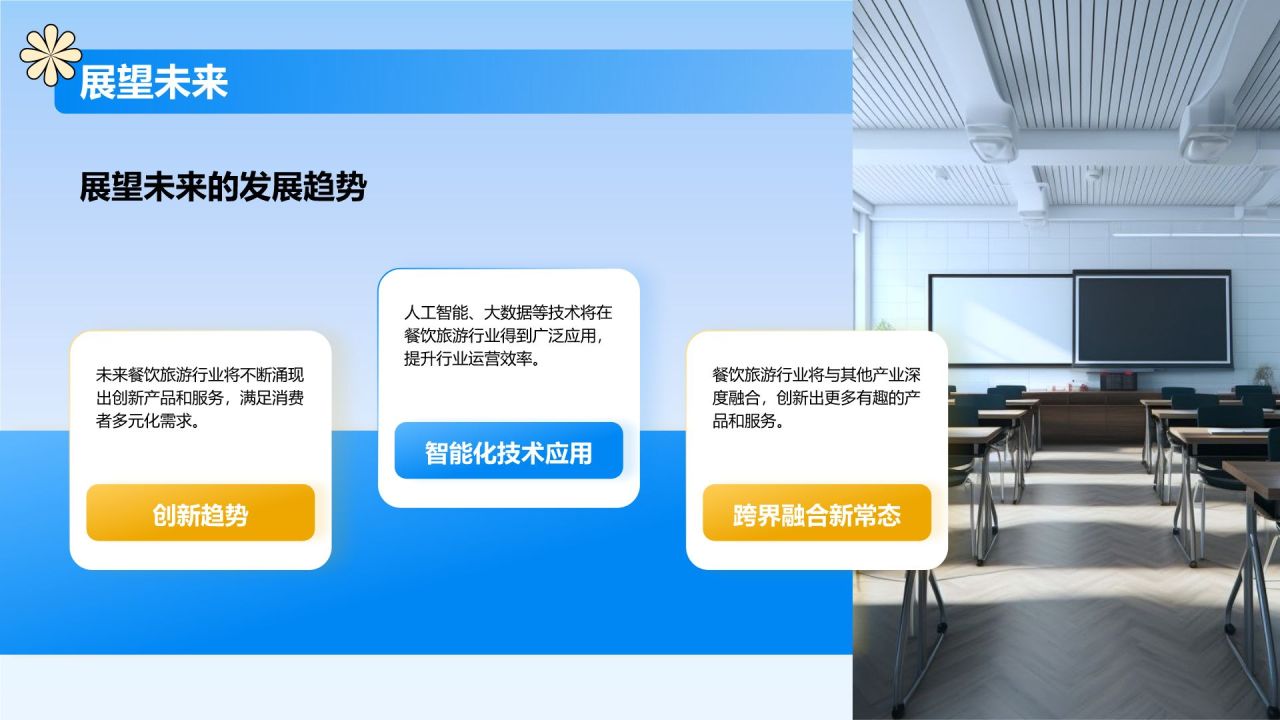 展望未来

展望未来的发展趋势

未来餐饮旅游行业将不断涌现出创新产品和服务，满足消费者多元化需求。

创新趋势

人工智能、大数据等技术将在餐饮旅游行业得到广泛应用，提升行业运营效率。

智能化技术应用

餐饮旅游行业将与其他产业深度融合，创新出更多有趣的产品和服务。

跨界融合新常态